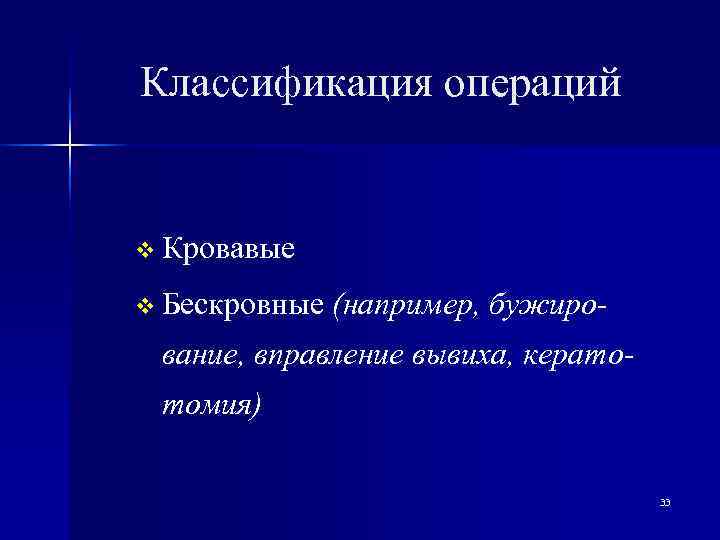 Классификация операций

❖ Кровавые

❖ Бескровные (например, бужирование, вправление вывиха, кератотомия)

33